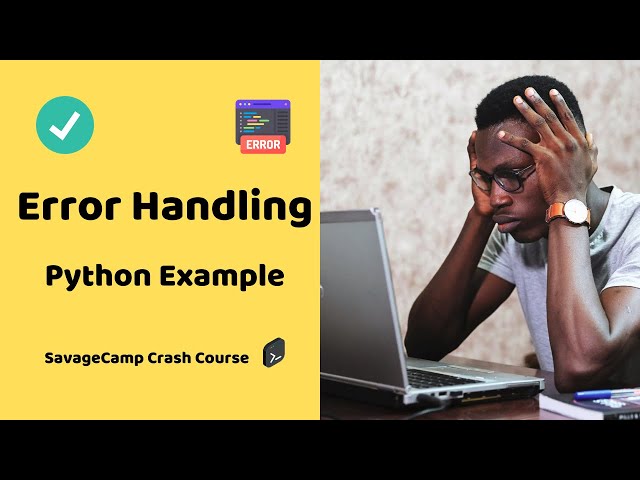 ERROR

Error Handling

Python Example

SavageCamp Crash Course